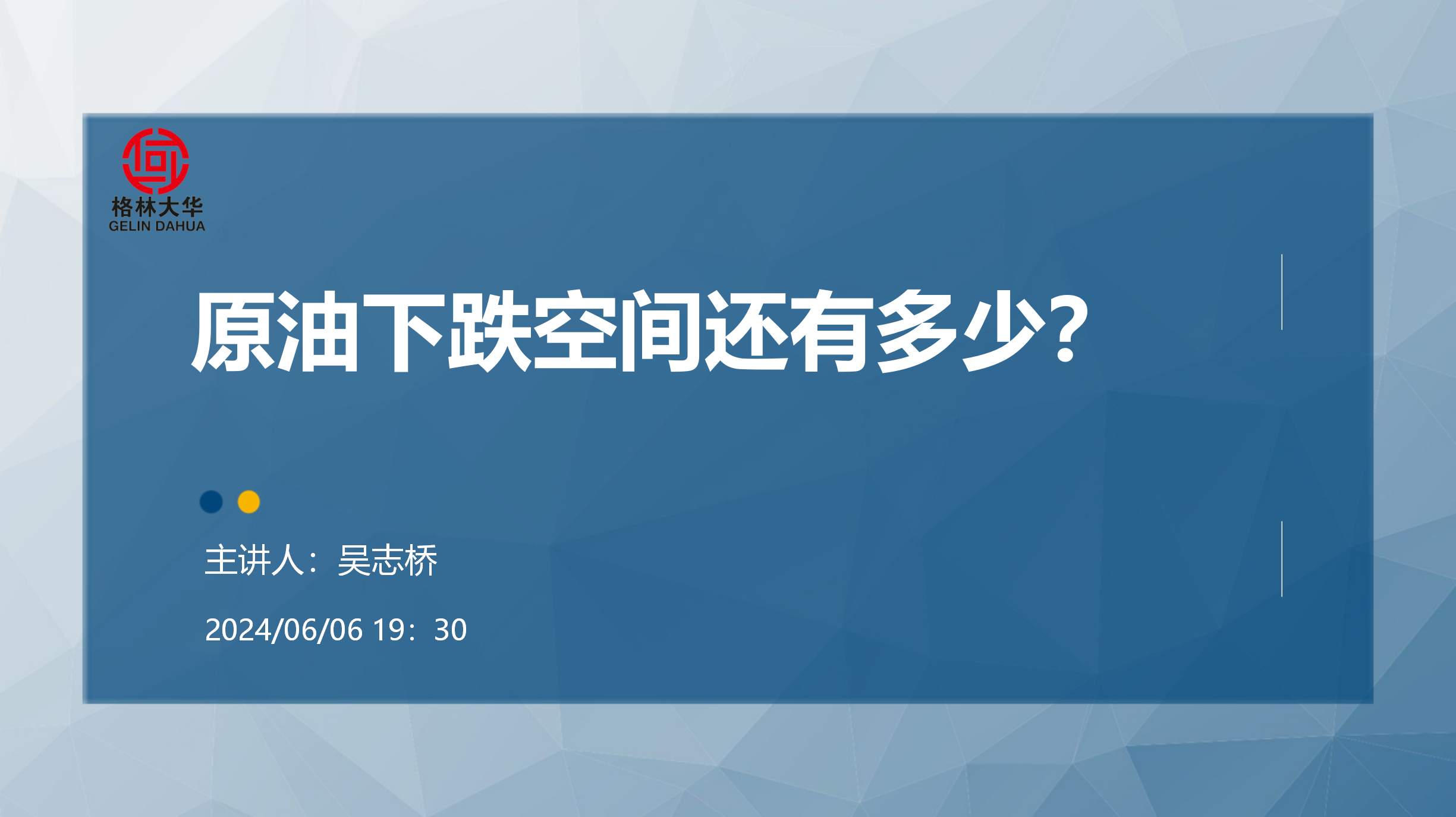 格林大华
GELIN DAHUA

原油下跌空间还有多少?

主讲人：吴志桥

2024/06/06 19：30